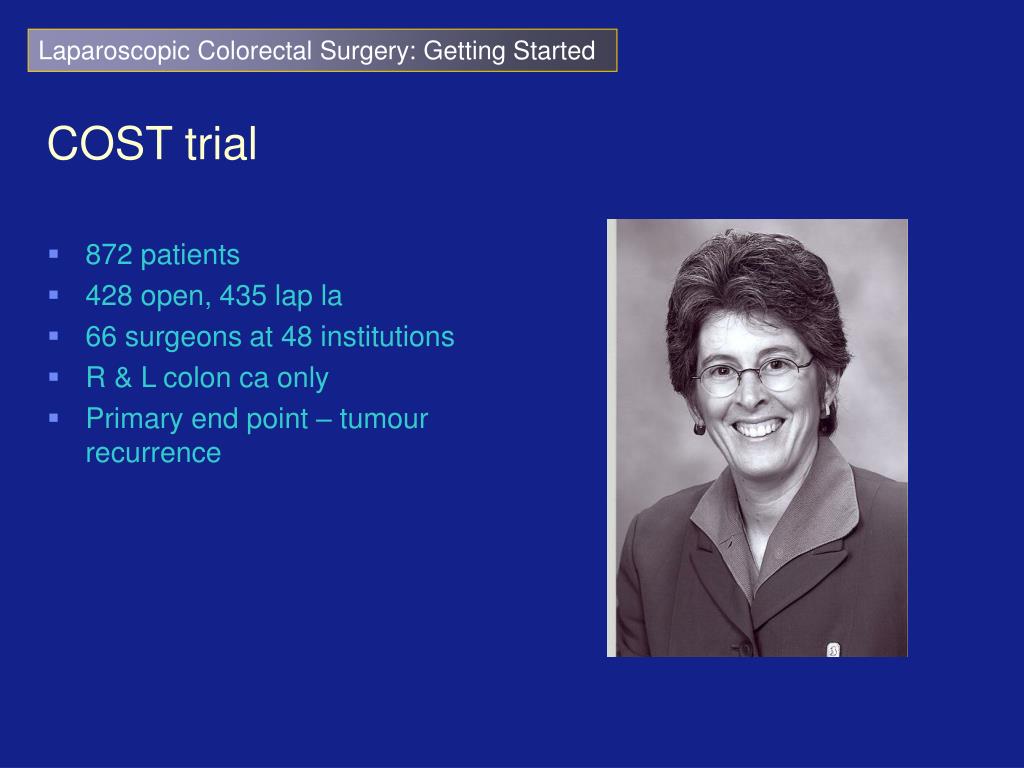 Laparoscopic Colorectal Surgery: Getting Started

COST trial

- 872 patients
- 428 open, 435 lap la
- 66 surgeons at 48 institutions
- R & L colon ca only
- Primary end point – tumour recurrence